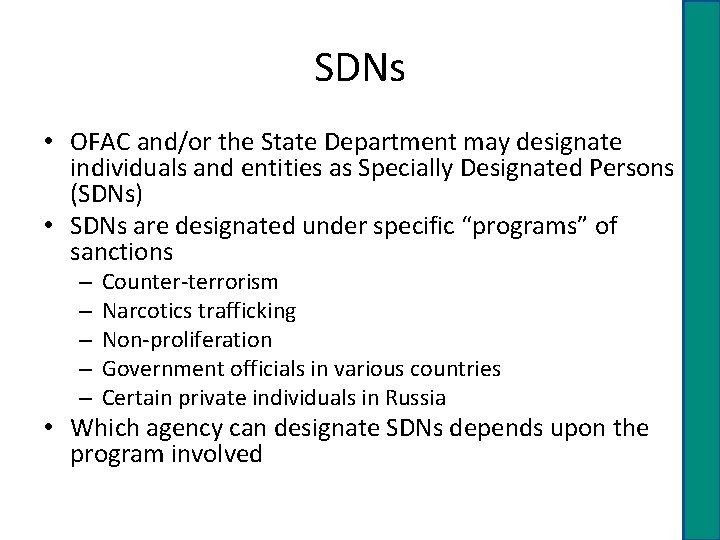 SDNs

• OFAC and/or the State Department may designate individuals and entities as Specially Designated Persons (SDNs)
• SDNs are designated under specific “programs” of sanctions
– Counter-terrorism
– Narcotics trafficking
– Non-proliferation
– Government officials in various countries
– Certain private individuals in Russia
• Which agency can designate SDNs depends upon the program involved